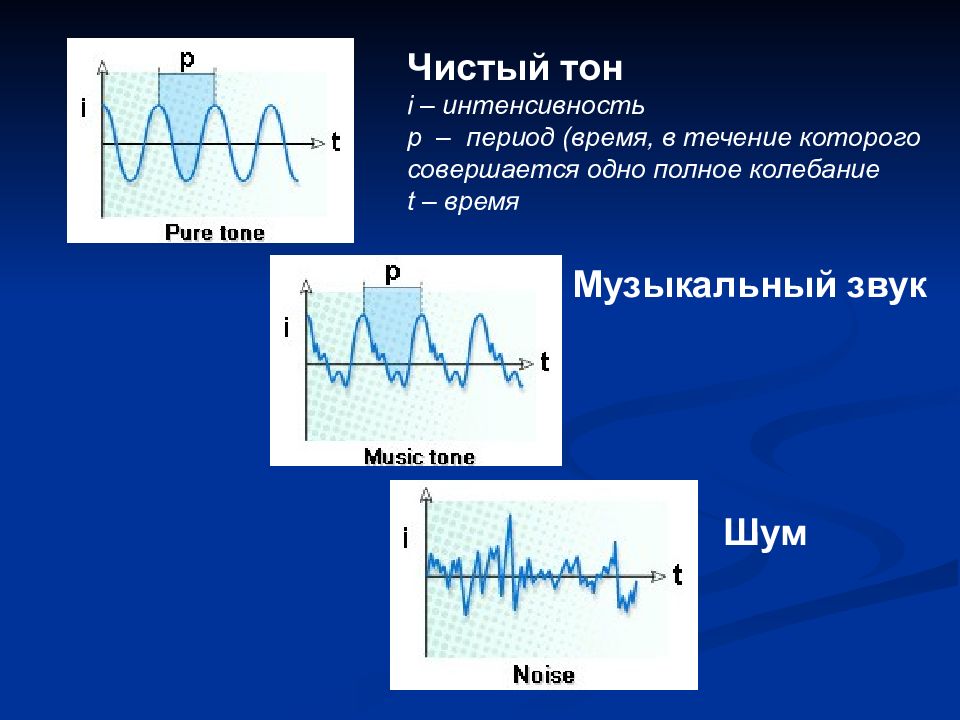 p
i
t
Pure tone

Чистый тон
i – интенсивность
p – период (время, в течение которого совершается одно полное колебание
t – время

p
i
t
Music tone

Музыкальный звук

i
t
Noise

Шум